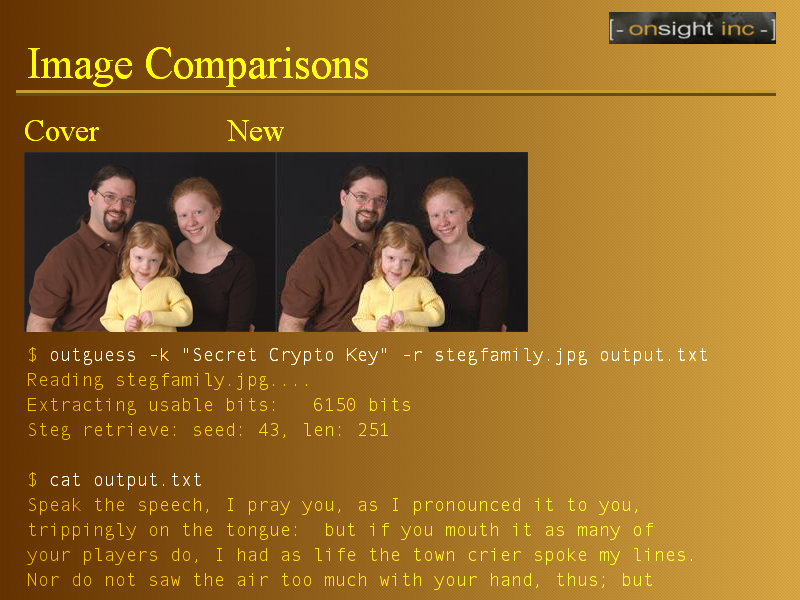 [- onsight inc -]

Image Comparisons

Cover

New

$ outguess -k "Secret Crypto Key" -r stegfamily.jpg output.txt
Reading stegfamily.jpg....
Extracting usable bits: 6150 bits
Steg retrieve: seed: 43, len: 251

$ cat output.txt
Speak the speech, I pray you, as I pronounced it to you, trippingly on the tongue: but if you mouth it as many of your players do, I had as life the town crier spoke my lines. Nor do not saw the air too much with your hand, thus; but